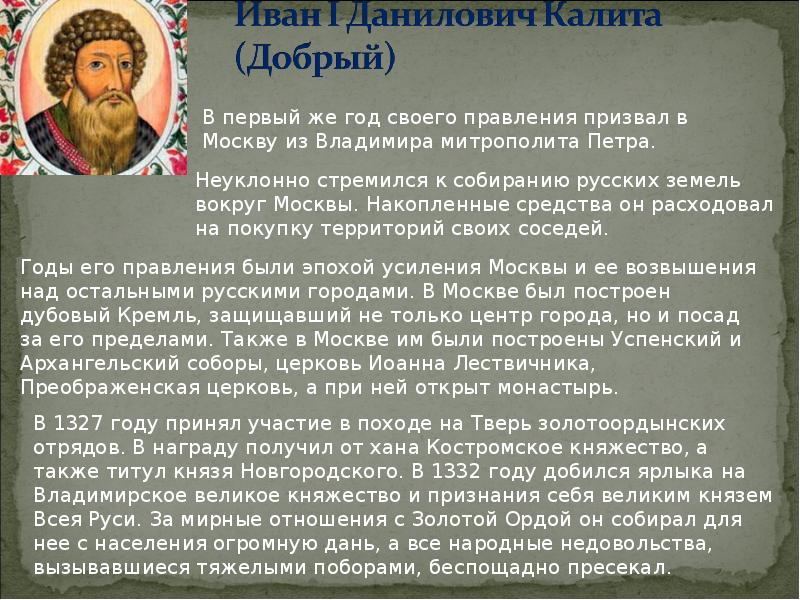 Иван I Данилович Калита (Добрый)

В первый же год своего правления призвал в Москву из Владимира митрополита Петра.

Неуклонно стремился к собиранию русских земель вокруг Москвы. Накопленные средства он расходовал на покупку территорий своих соседей.

Годы его правления были эпохой усиления Москвы и ее возвышения над остальными русскими городами. В Москве был построен дубовый Кремль, защищавший не только центр города, но и посад за его пределами. Также в Москве им были построены Успенский и Архангельский соборы, церковь Иоанна Лествичника, Преображенская церковь, а при ней открыт монастырь.

В 1327 году принял участие в походе на Тверь золотоордынских отрядов. В награду получил от хана Костромское княжество, а также титул князя Новгородского. В 1332 году добился ярлыка на Владимирское великое княжество и признания себя великим князем Всея Руси. За мирные отношения с Золотой Ордой он собирал для нее с населения огромную дань, а все народные недовольства, вызывавшиеся тяжелыми поборами, беспощадно пресекал.